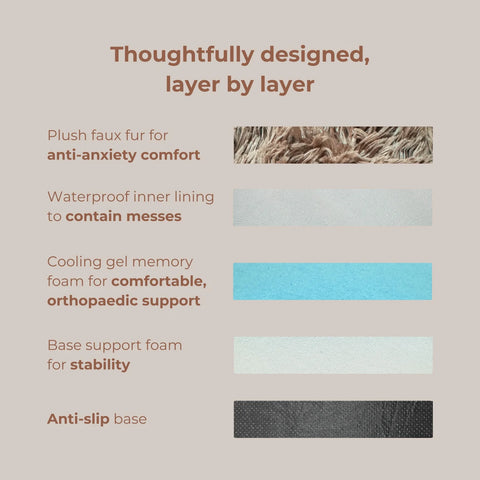 Thoughtfully designed, layer by layer

Plush faux fur for anti-anxiety comfort

Waterproof inner lining to contain messes

Cooling gel memory foam for comfortable, orthopaedic support

Base support foam for stability

Anti-slip base